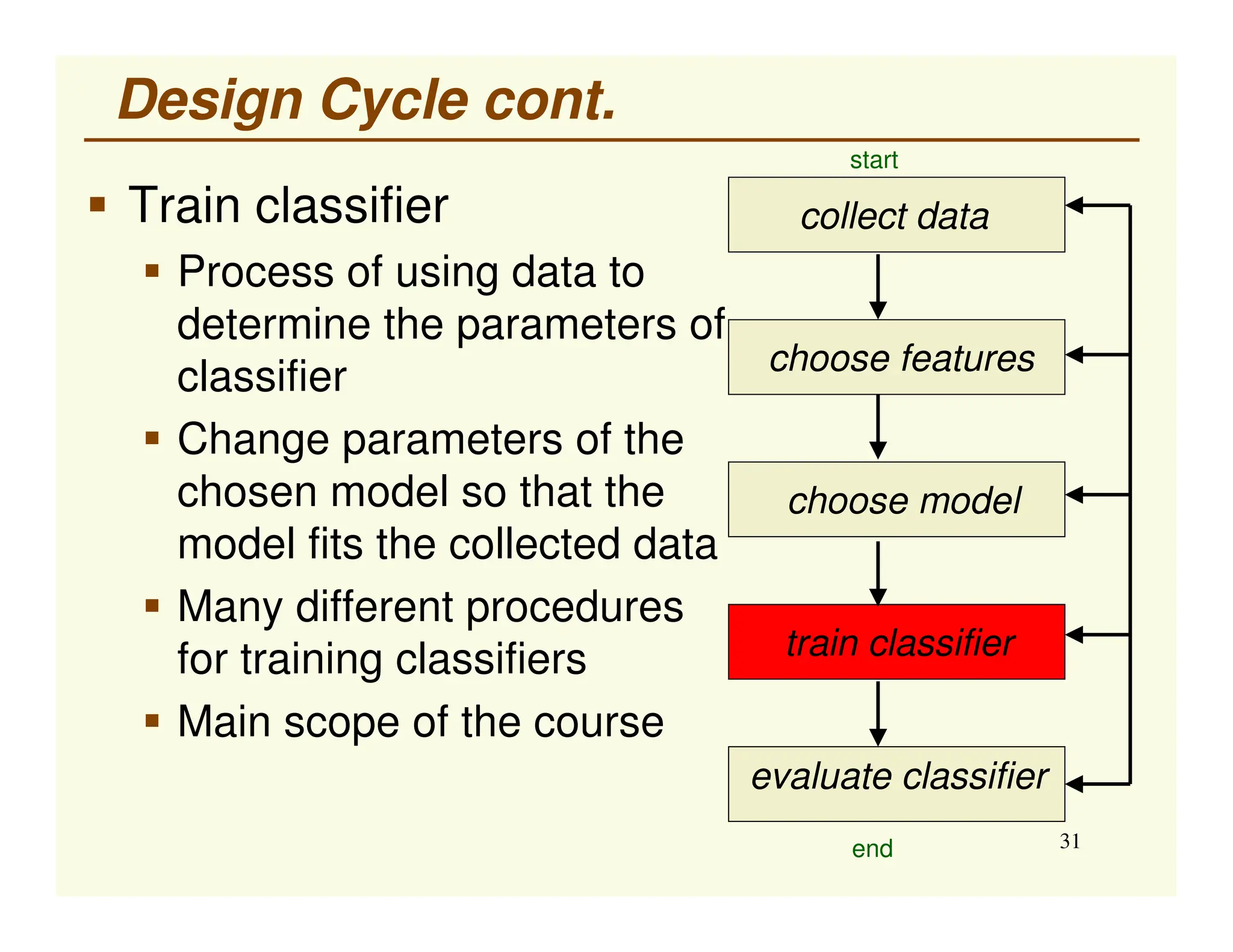 Design Cycle cont.

▪ Train classifier
 ▪ Process of using data to determine the parameters of classifier
 ▪ Change parameters of the chosen model so that the model fits the collected data
 ▪ Many different procedures for training classifiers
 ▪ Main scope of the course

start

collect data

choose features

choose model

train classifier

evaluate classifier

end

31